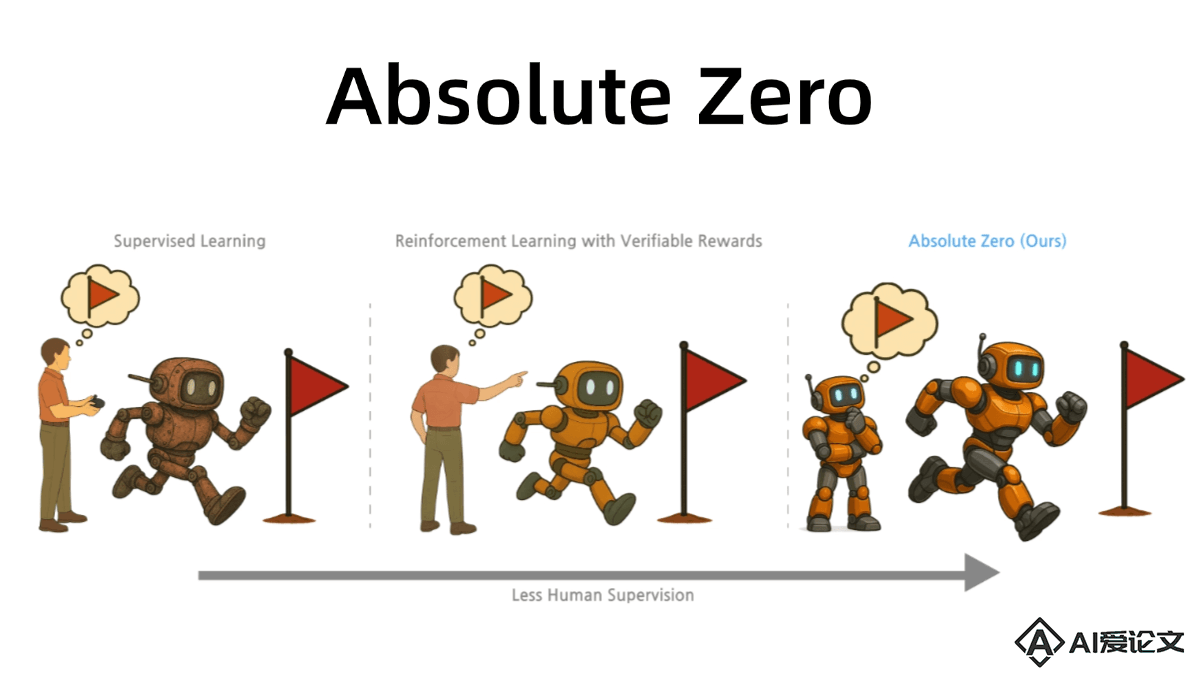 Absolute Zero

Supervised Learning

Reinforcement Learning with Verifiable Rewards

Absolute Zero (Ours)

Less Human Supervision

AI爱论文